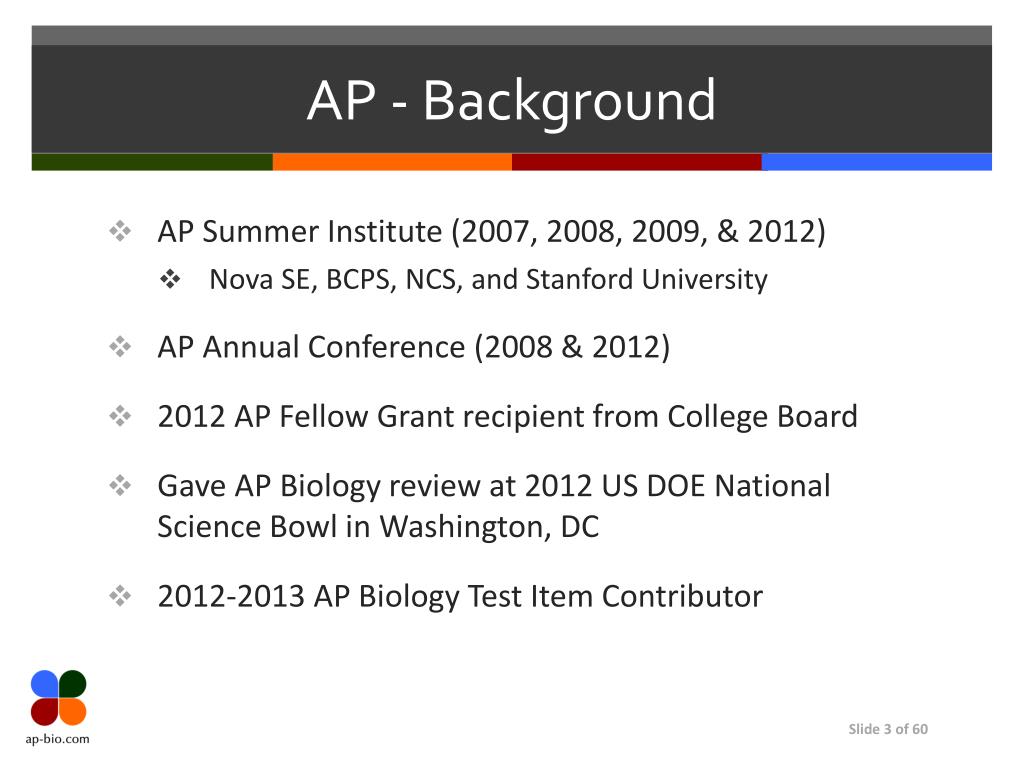 AP - Background

❖ AP Summer Institute (2007, 2008, 2009, & 2012)

❖ Nova SE, BCPS, NCS, and Stanford University

❖ AP Annual Conference (2008 & 2012)

❖ 2012 AP Fellow Grant recipient from College Board

❖ Gave AP Biology review at 2012 US DOE National Science Bowl in Washington, DC

❖ 2012-2013 AP Biology Test Item Contributor

ap-bio.com

Slide 3 of 60